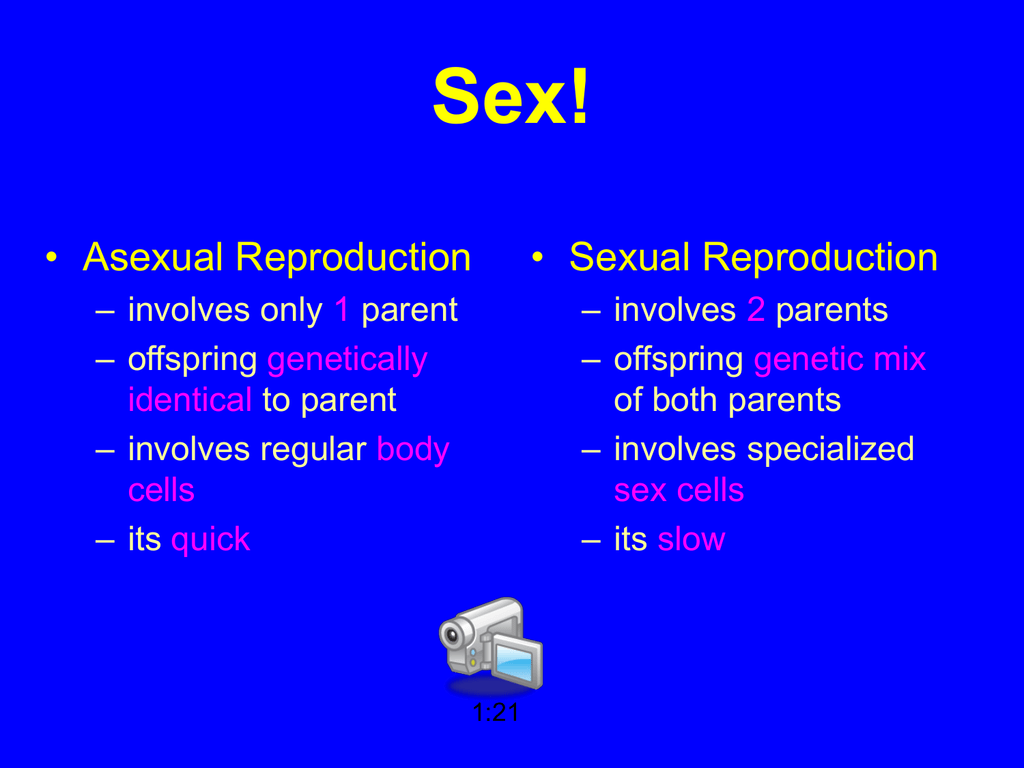 Sex!

• Asexual Reproduction
– involves only 1 parent
– offspring genetically identical to parent
– involves regular body cells
– its quick

• Sexual Reproduction
– involves 2 parents
– offspring genetic mix of both parents
– involves specialized sex cells
– its slow

1:21